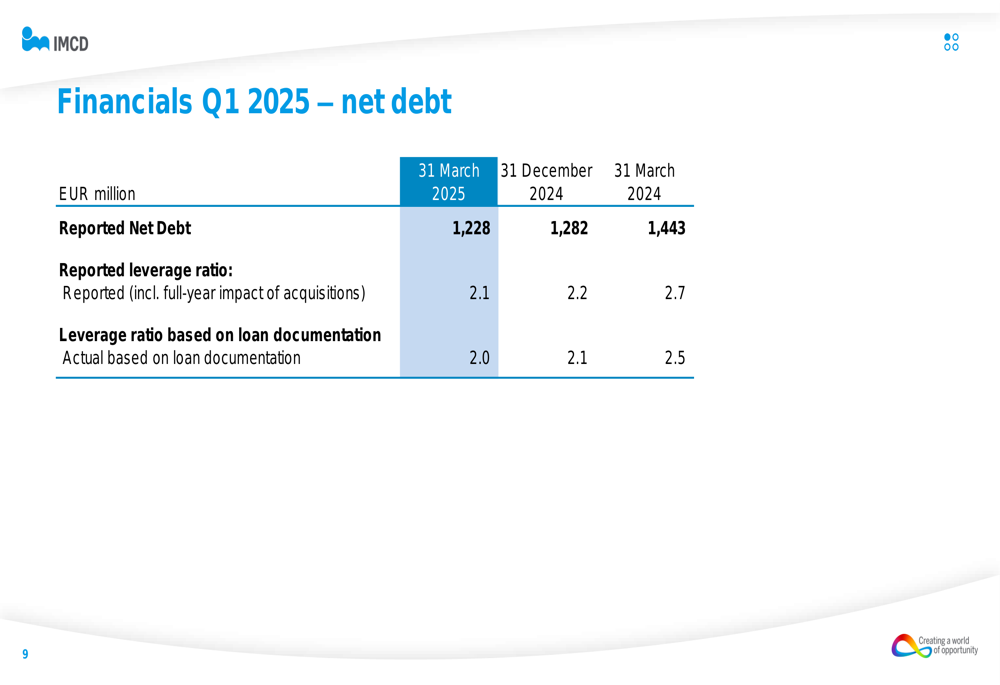 IMCD

Financials Q1 2025 – net debt

| EUR million | 31 March 2025 | 31 December 2024 | 31 March 2024 |
|---|---|---|---|
| Reported Net Debt | 1,228 | 1,282 | 1,443 |
| Reported leverage ratio: | | | |
| Reported (incl. full-year impact of acquisitions) | 2.1 | 2.2 | 2.7 |
| Leverage ratio based on loan documentation | | | |
| Actual based on loan documentation | 2.0 | 2.1 | 2.5 |

9

Creating a world of opportunity